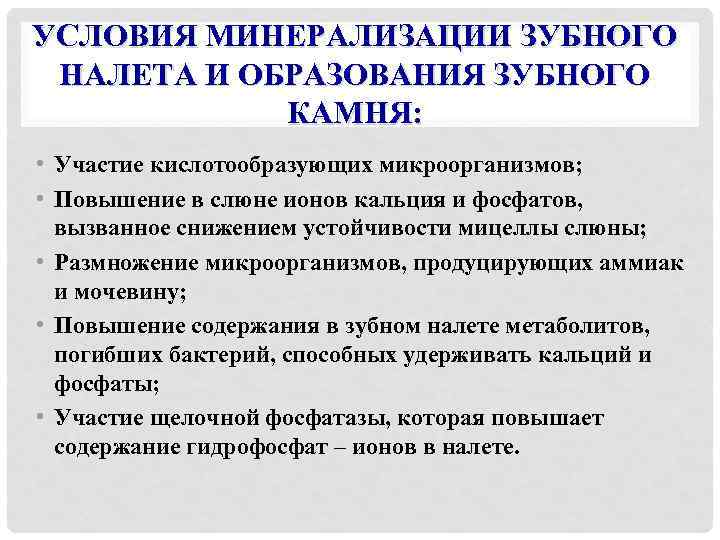 УСЛОВИЯ МИНЕРАЛИЗАЦИИ ЗУБНОГО НАЛЕТА И ОБРАЗОВАНИЯ ЗУБНОГО КАМНЯ:

• Участие кислотообразующих микроорганизмов;
• Повышение в слюне ионов кальция и фосфатов, вызванное снижением устойчивости мицеллы слюны;
• Размножение микроорганизмов, продуцирующих аммиак и мочевину;
• Повышение содержания в зубном налете метаболитов, погибших бактерий, способных удерживать кальций и фосфаты;
• Участие щелочной фосфатазы, которая повышает содержание гидрофосфат – ионов в налете.